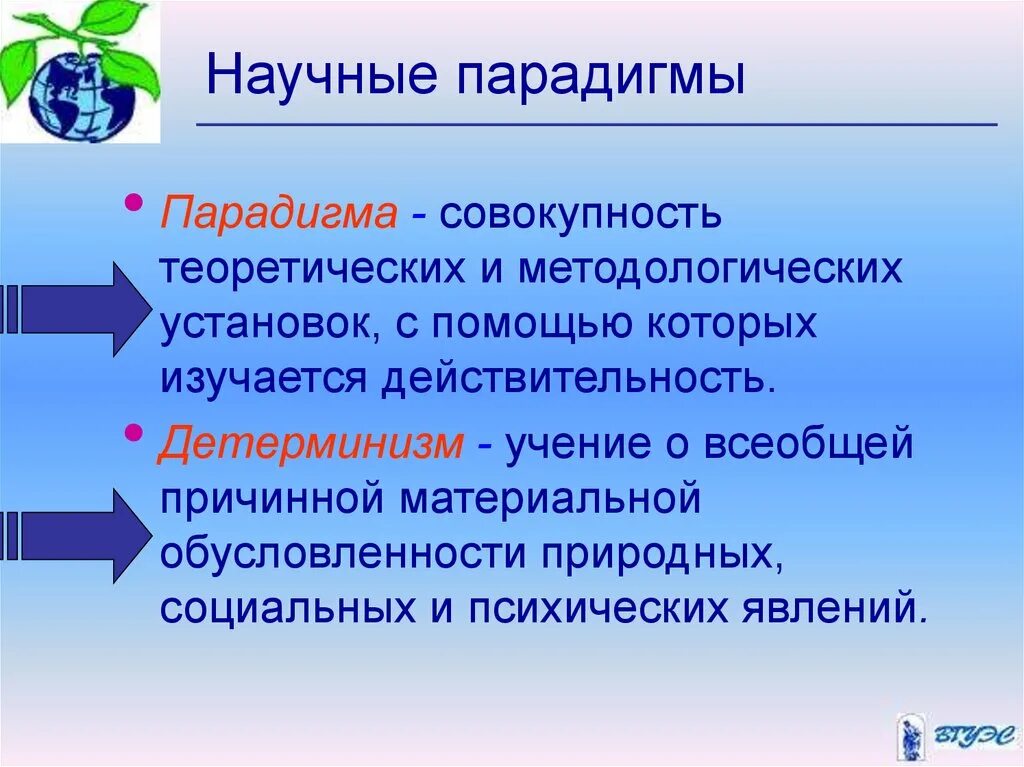 Научные парадигмы

• Парадигма - совокупность теоретических и методологических установок, с помощью которых изучается действительность.

• Детерминизм - учение о всеобщей причинной материальной обусловленности природных, социальных и психических явлений.

ВГУЭС